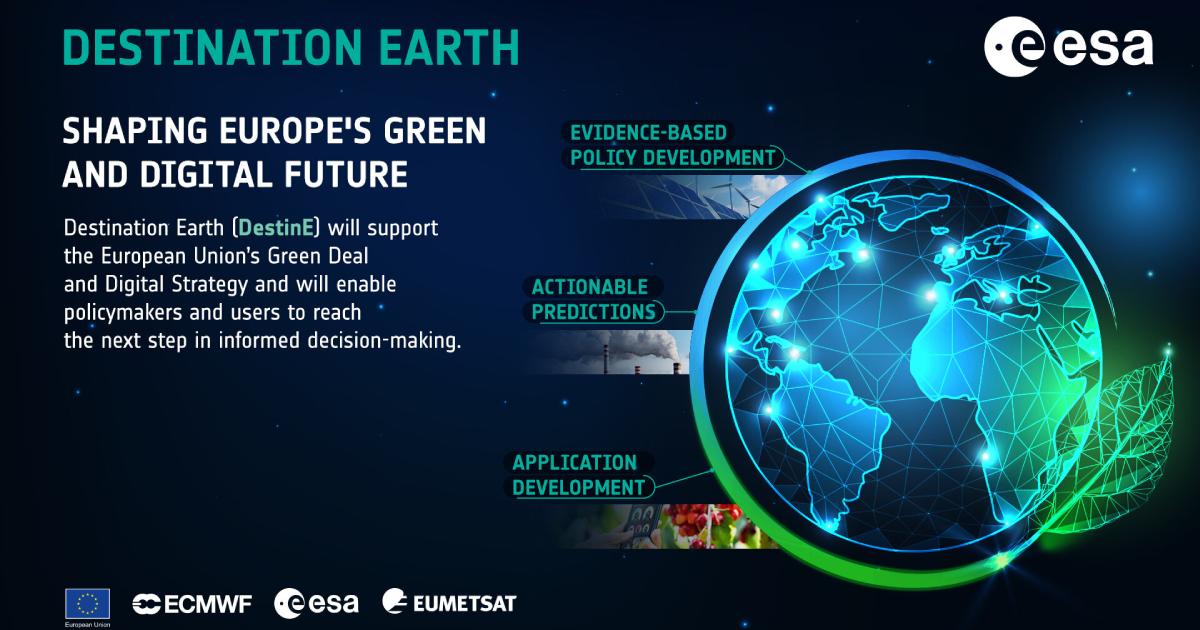 DESTINATION EARTH

esa

SHAPING EUROPE'S GREEN AND DIGITAL FUTURE

Destination Earth (DestinE) will support the European Union's Green Deal and Digital Strategy and will enable policymakers and users to reach the next step in informed decision-making.

EVIDENCE-BASED POLICY DEVELOPMENT

ACTIONABLE PREDICTIONS

APPLICATION DEVELOPMENT

European Union

ECMWF

esa

EUMETSAT